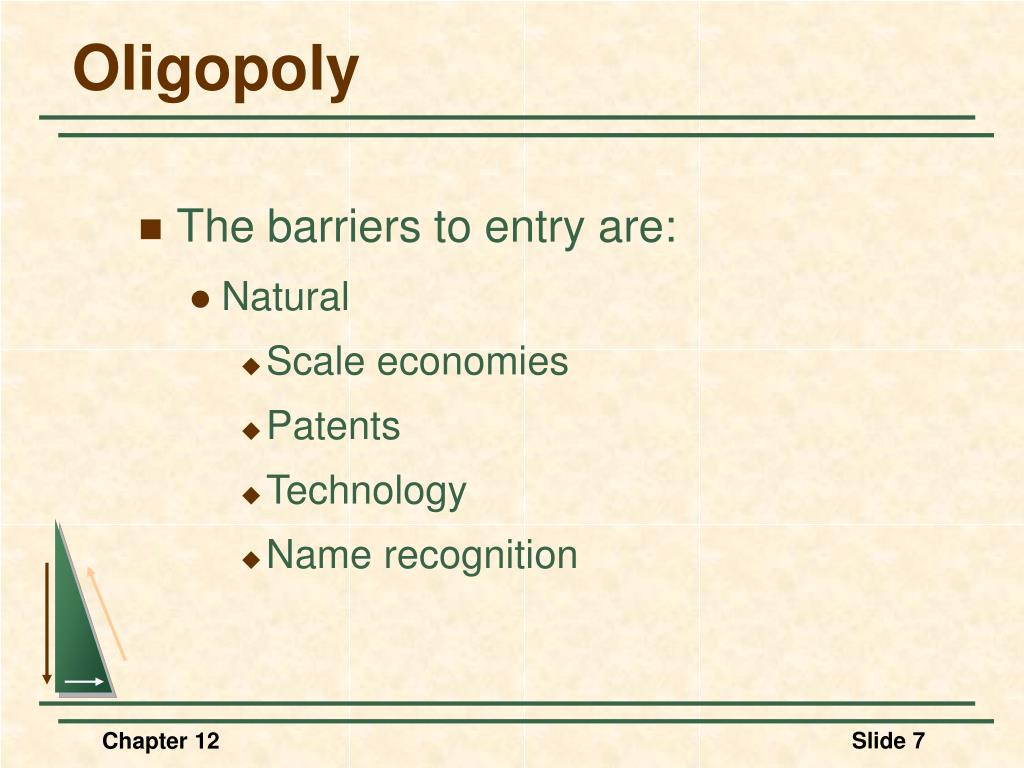 Oligopoly

The barriers to entry are:

Natural

Scale economies

Patents

Technology

Name recognition

Chapter 12

Slide 7